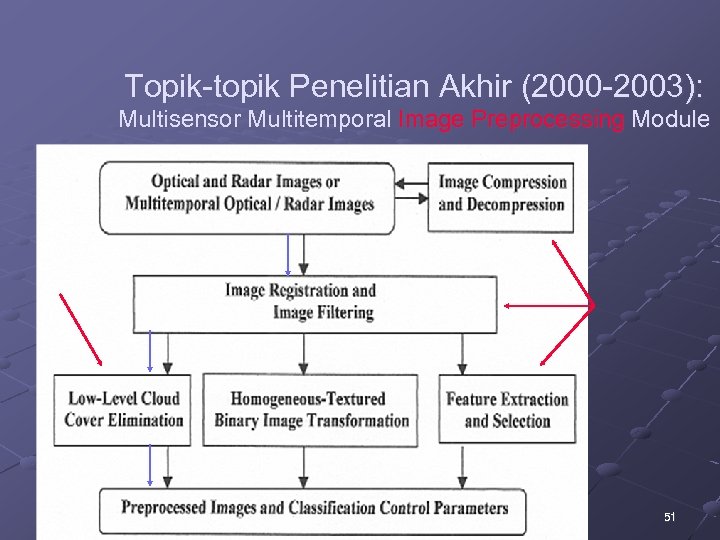 Topik-topik Penelitian Akhir (2000-2003):
Multisensor Multitemporal Image Preprocessing Module

Optical and Radar Images or Multitemporal Optical / Radar Images

Image Compression and Decompression

Image Registration and Image Filtering

Low-Level Cloud Cover Elimination

Homogeneous-Textured Binary Image Transformation

Feature Extraction and Selection

Preprocessed Images and Classification Control Parameters

51